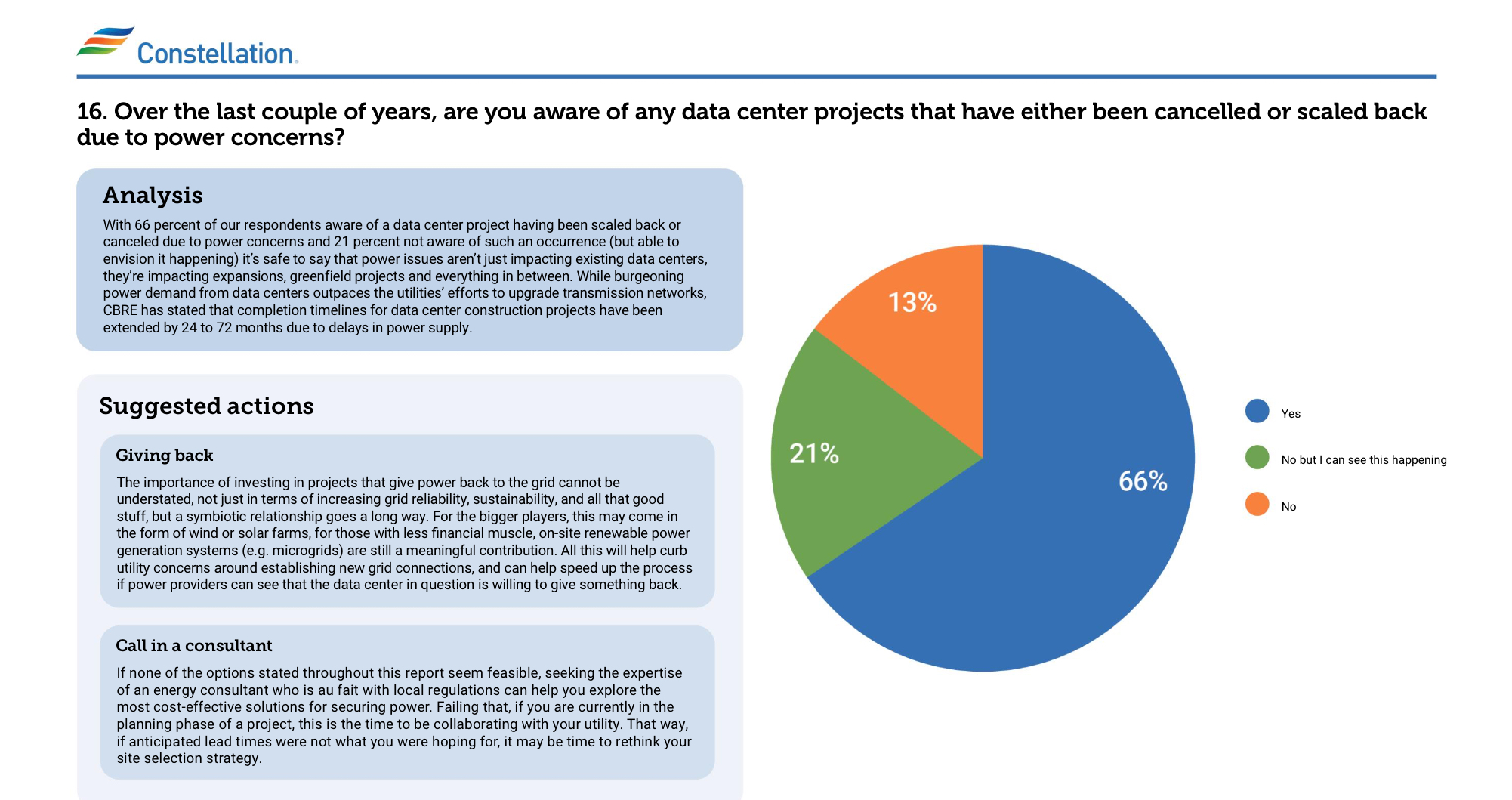 Constellation.

16. Over the last couple of years, are you aware of any data center projects that have either been cancelled or scaled back due to power concerns?

Analysis

With 66 percent of our respondents aware of a data center project having been scaled back or canceled due to power concerns and 21 percent not aware of such an occurrence (but able to envision it happening) it's safe to say that power issues aren't just impacting existing data centers, they're impacting expansions, greenfield projects and everything in between. While burgeoning power demand from data centers outpaces the utilities' efforts to upgrade transmission networks, CBRE has stated that completion timelines for data center construction projects have been extended by 24 to 72 months due to delays in power supply.

Suggested actions

Giving back

The importance of investing in projects that give power back to the grid cannot be understated, not just in terms of increasing grid reliability, sustainability, and all that good stuff, but a symbiotic relationship goes a long way. For the bigger players, this may come in the form of wind or solar farms, for those with less financial muscle, on-site renewable power generation systems (e.g. microgrids) are still a meaningful contribution. All this will help curb utility concerns around establishing new grid connections, and can help speed up the process if power providers can see that the data center in question is willing to give something back.

Call in a consultant

If none of the options stated throughout this report seem feasible, seeking the expertise of an energy consultant who is au fait with local regulations can help you explore the most cost-effective solutions for securing power. Failing that, if you are currently in the planning phase of a project, this is the time to be collaborating with your utility. That way, if anticipated lead times were not what you were hoping for, it may be time to rethink your site selection strategy.

13%

21%

66%

Yes

No but I can see this happening

No